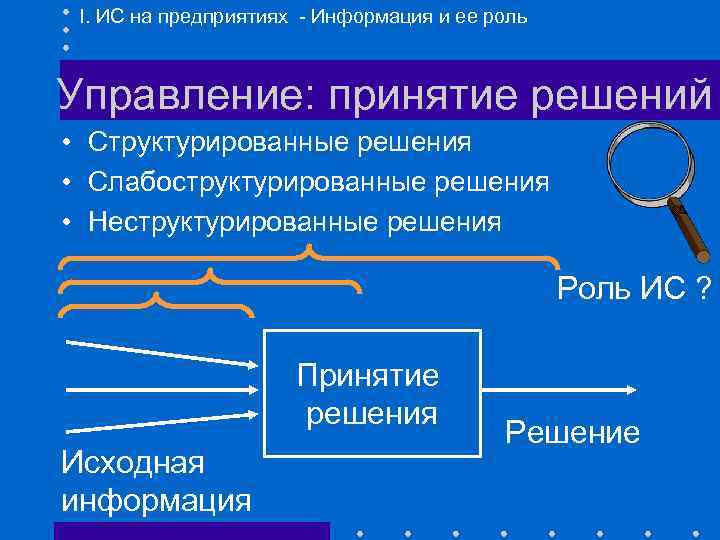 I. ИС на предприятиях - Информация и ее роль

Управление: принятие решений

• Структурированные решения
• Слабоструктурированные решения
• Неструктурированные решения

Роль ИС ?

Принятие решения

Решение

Исходная информация